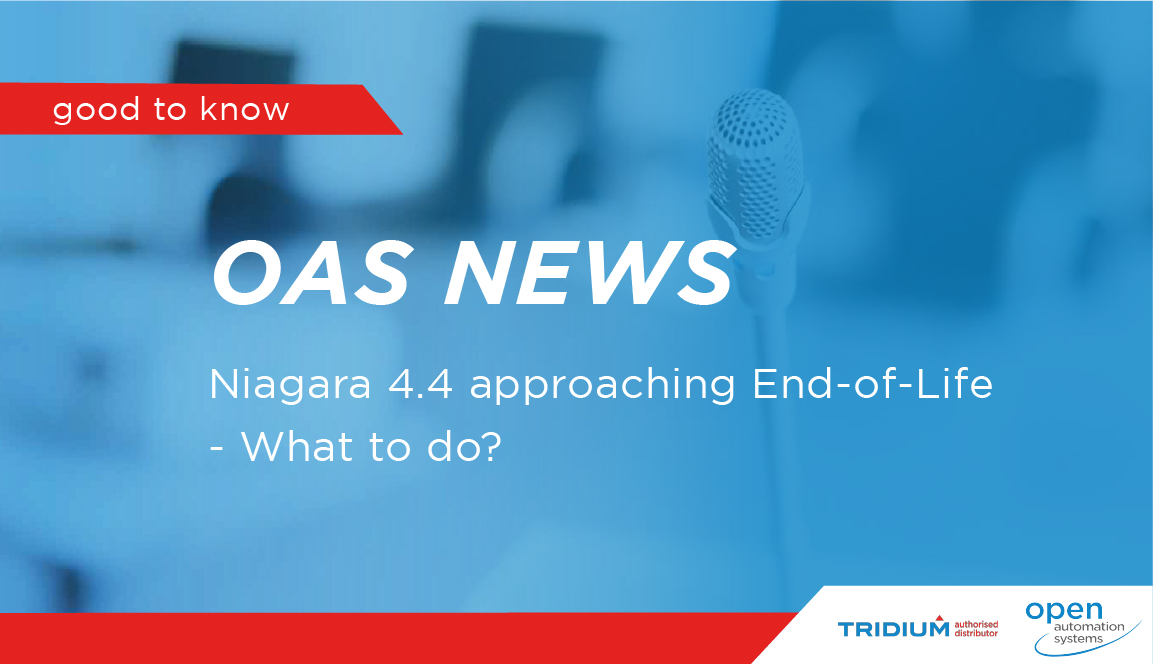 good to know

OAS NEWS

Niagara 4.4 approaching End-of-Life - What to do?

TRIDIUM authorised distributor

open automation systems